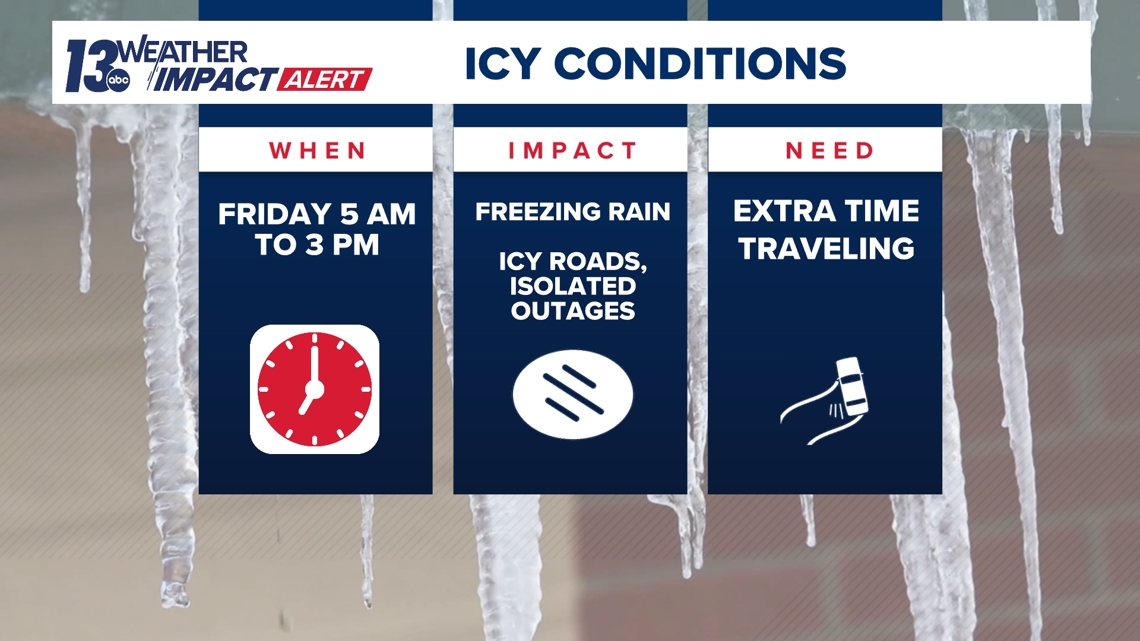 13 abc WEATHER IMPACT ALERT

ICY CONDITIONS

WHEN

FRIDAY 5 AM TO 3 PM

IMPACT

FREEZING RAIN

ICY ROADS, ISOLATED OUTAGES

NEED

EXTRA TIME TRAVELING